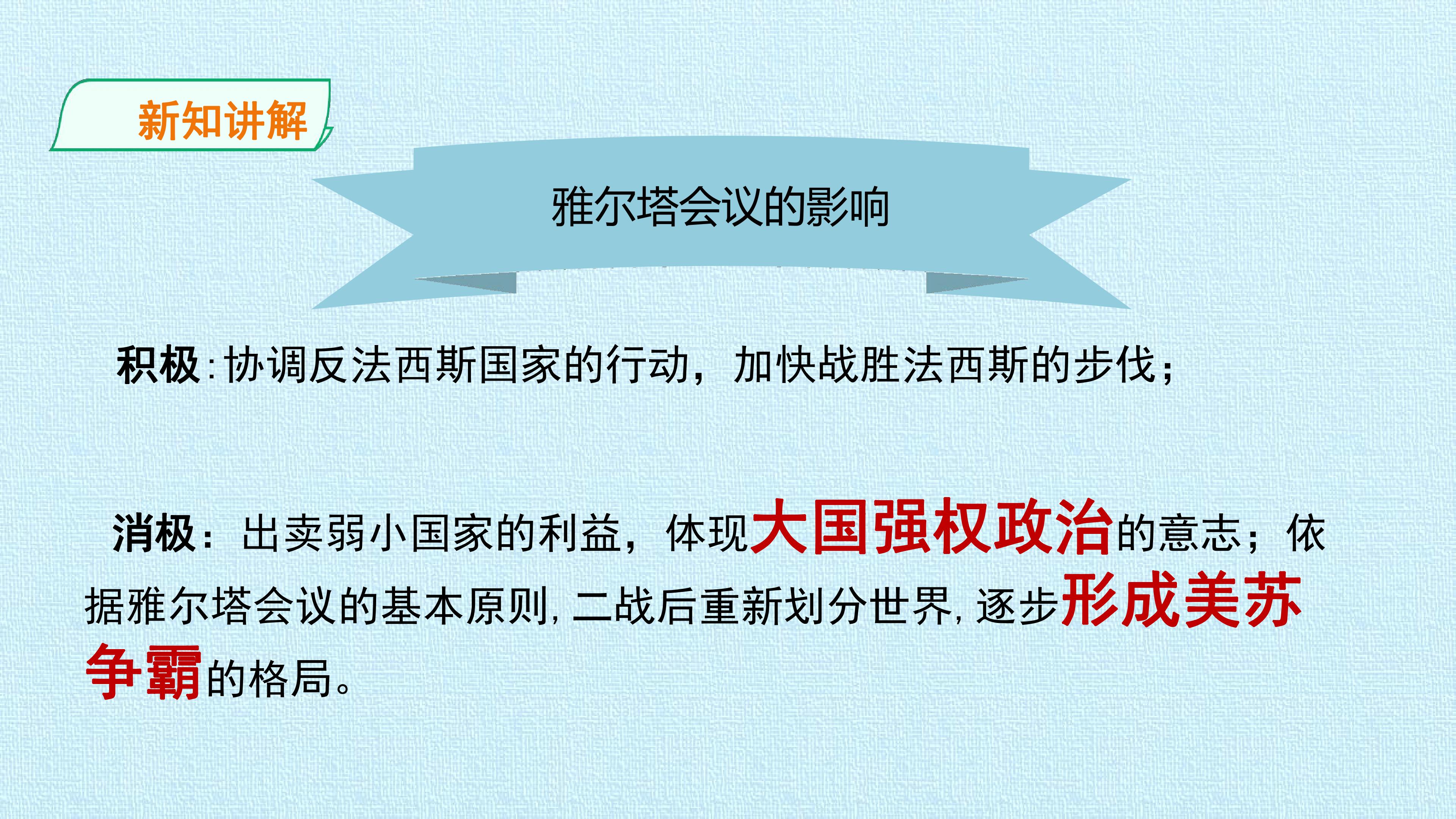 新知讲解

雅尔塔会议的影响

积极:协调反法西斯国家的行动，加快战胜法西斯的步伐；

消极：出卖弱小国家的利益，体现大国强权政治的意志；依据雅尔塔会议的基本原则,二战后重新划分世界,逐步形成美苏争霸的格局。